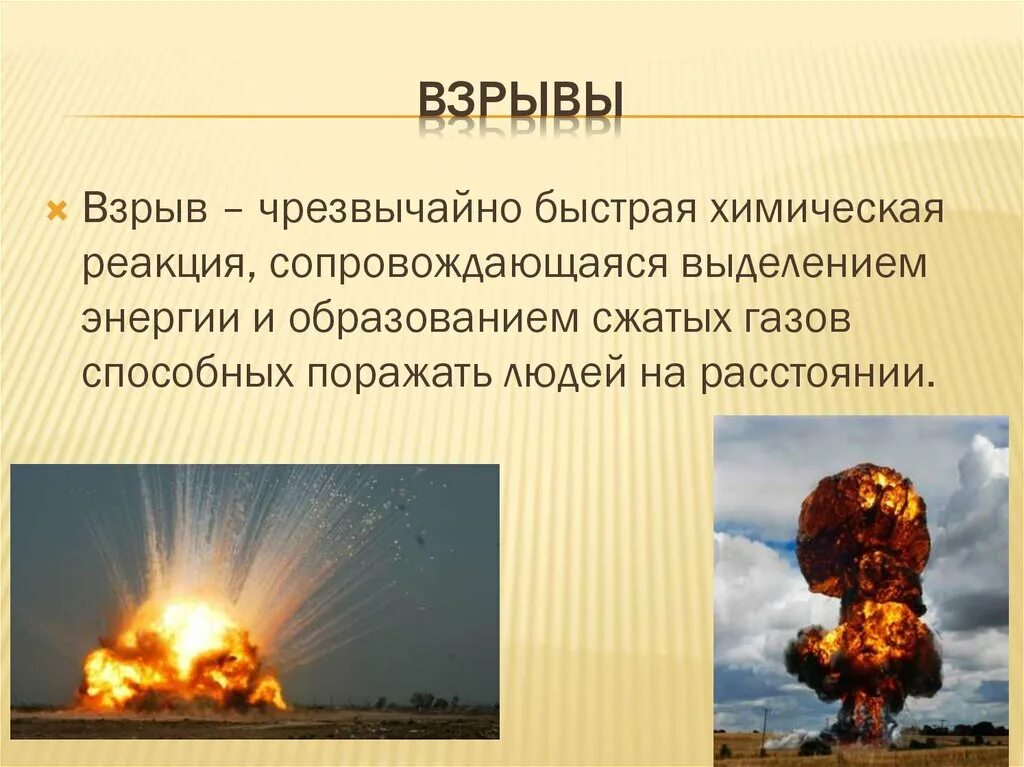 ВЗРЫВЫ

Взрыв – чрезвычайно быстрая химическая реакция, сопровождающаяся выделением энергии и образованием сжатых газов способных поражать людей на расстоянии.